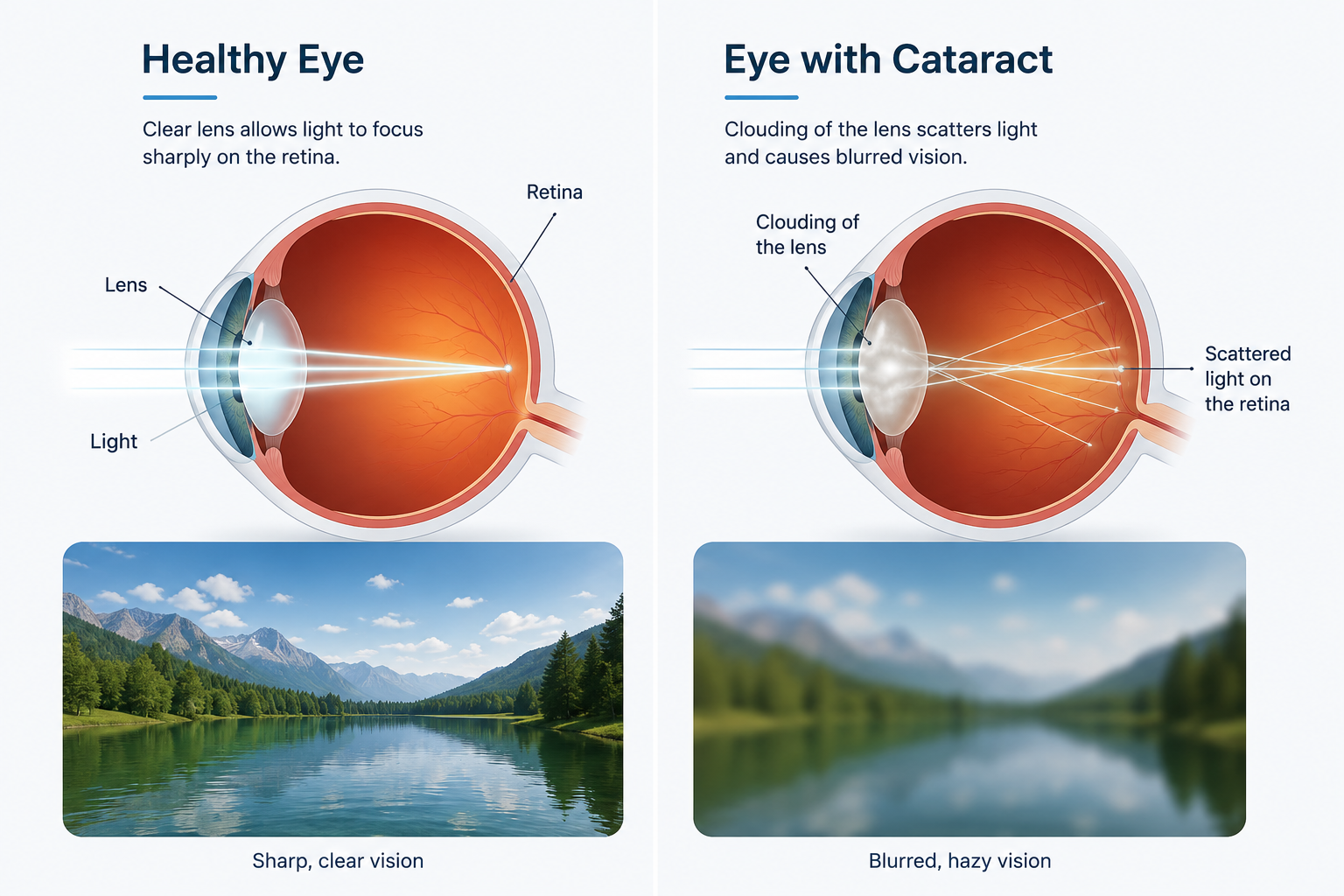 Healthy Eye

Clear lens allows light to focus sharply on the retina.

Retina

Lens

Light

Sharp, clear vision

Eye with Cataract

Clouding of the lens scatters light and causes blurred vision.

Clouding of the lens

Scattered light on the retina

Blurred, hazy vision